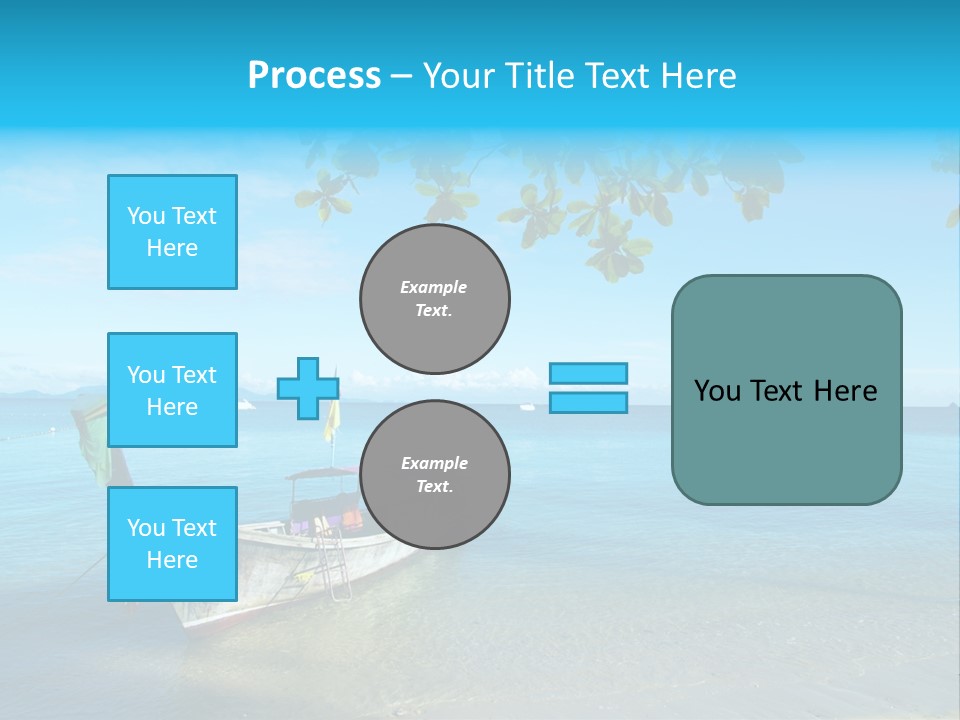 Process – Your Title Text Here

You Text Here

You Text Here

You Text Here

Example Text.

Example Text.

You Text Here